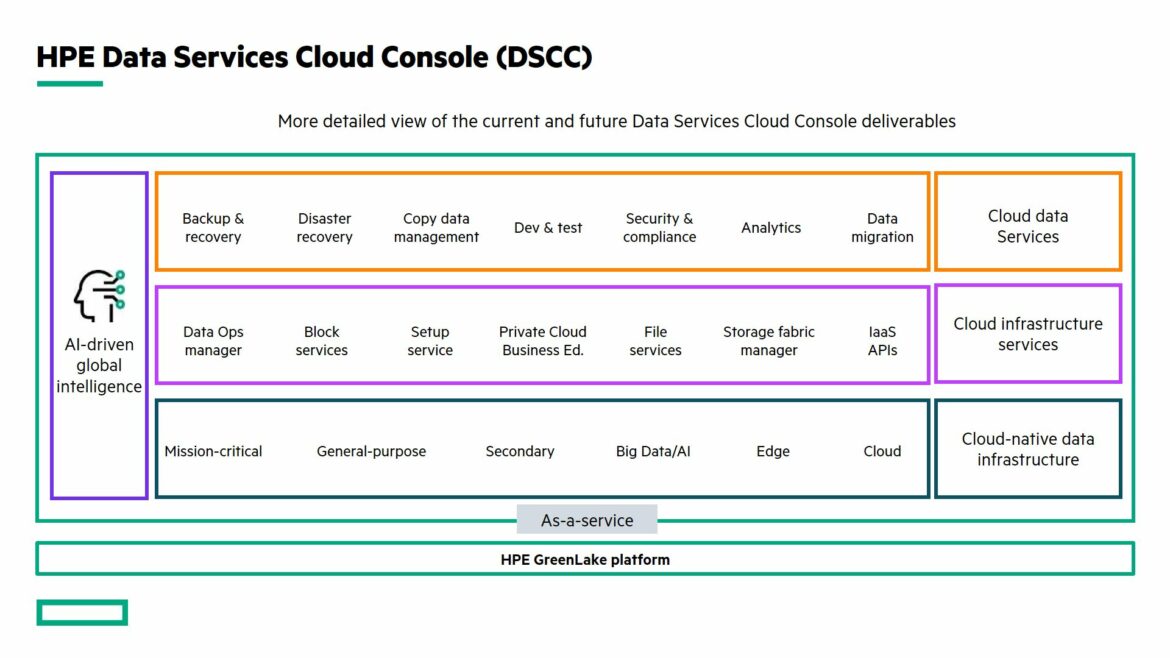 HPE Data Services Cloud Console (DSCC)

More detailed view of the current and future Data Services Cloud Console deliverables

AI-driven global intelligence

Backup & recovery

Disaster recovery

Copy data management

Dev & test

Security & compliance

Analytics

Data migration

Cloud data Services

Data Ops manager

Block services

Setup service

Private Cloud Business Ed.

File services

Storage fabric manager

IaaS APIs

Cloud infrastructure services

Mission-critical

General-purpose

Secondary

Big Data/AI

Edge

Cloud

Cloud-native data infrastructure

As-a-service

HPE GreenLake platform